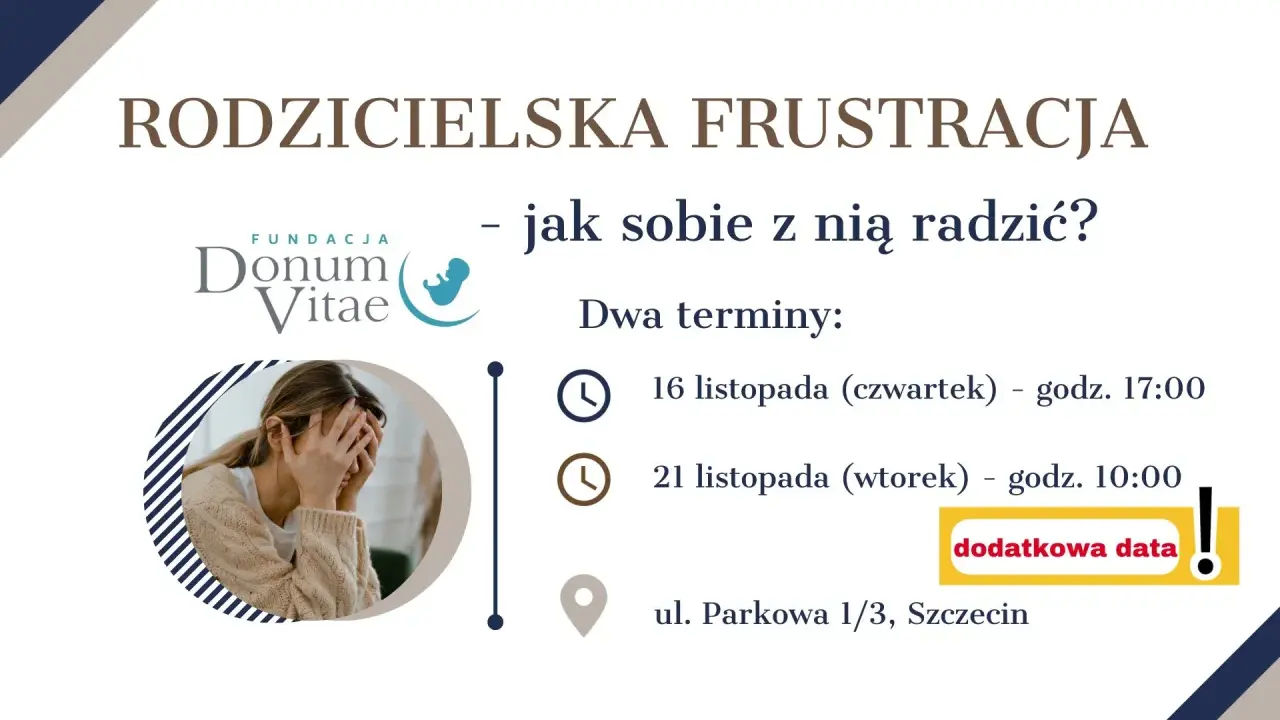 RODZICIELSKA FRUSTRACJA

- jak sobie z nią radzić?

FUNDACJA
Donum Vitae

Dwa terminy:

16 listopada (czwartek) - godz. 17:00

21 listopada (wtorek) - godz. 10:00

dodatkowa data !

ul. Parkowa 1/3, Szczecin